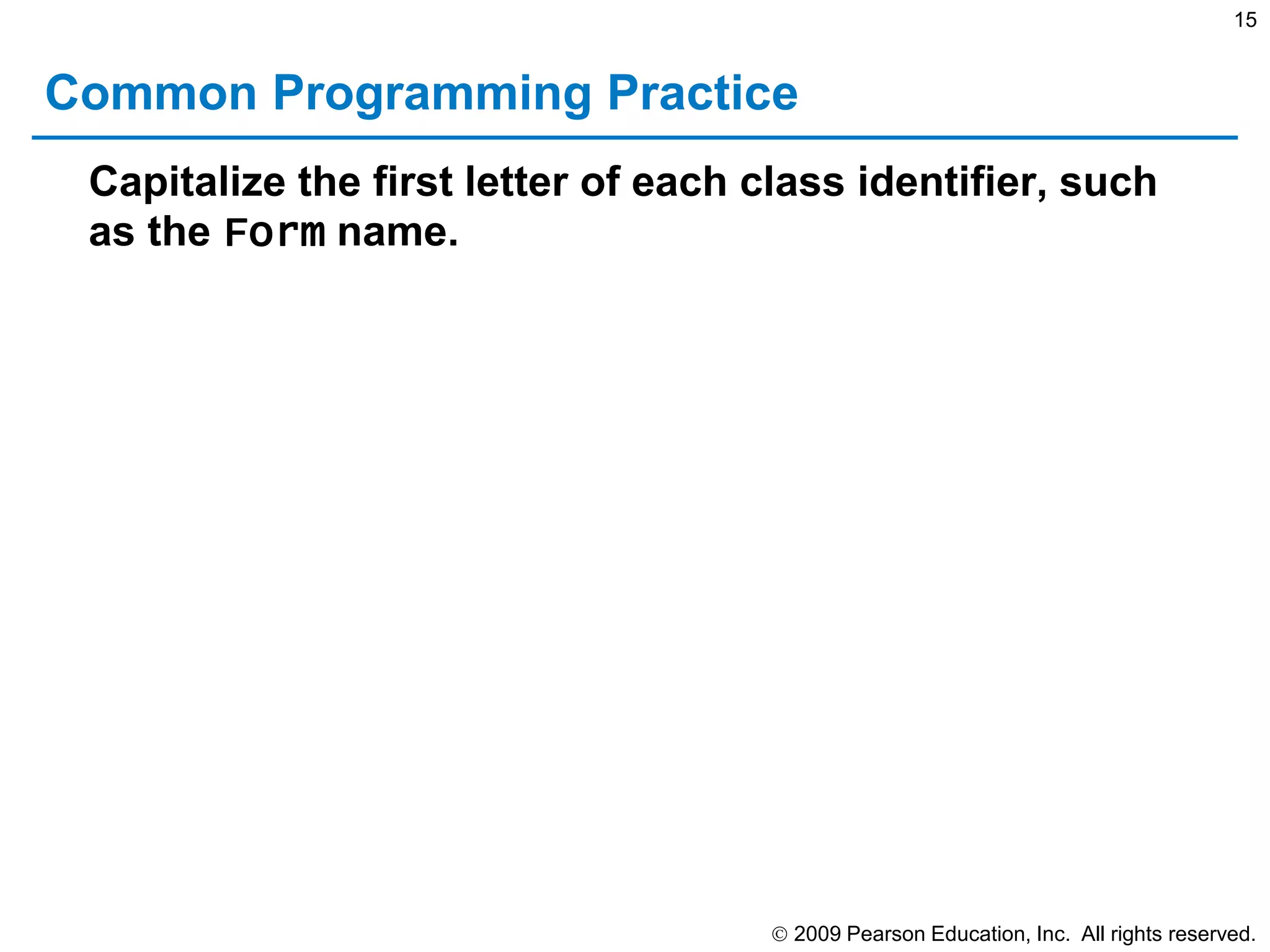 15

Common Programming Practice

Capitalize the first letter of each class identifier, such as the Form name.

© 2009 Pearson Education, Inc. All rights reserved.